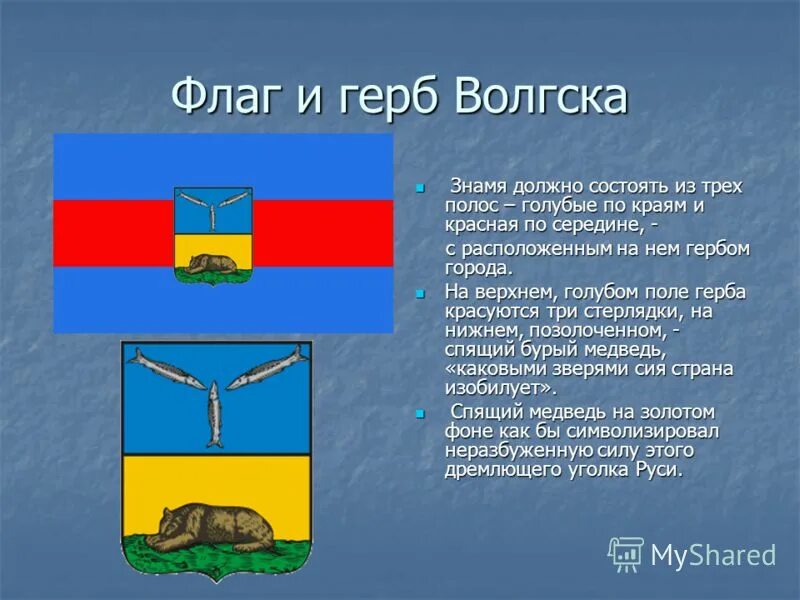 Флаг и герб Волгска

Знамя должно состоять из трех полос – голубые по краям и красная по середине, -

с расположенным на нем гербом города.

На верхнем, голубом поле герба красуются три стерлядки, на нижнем, позолоченном, - спящий бурый медведь, «каковыми зверями сия страна изобилует».

Спящий медведь на золотом фоне как бы символизировал неразбуженную силу этого дремлющего уголка Руси.

MyShared